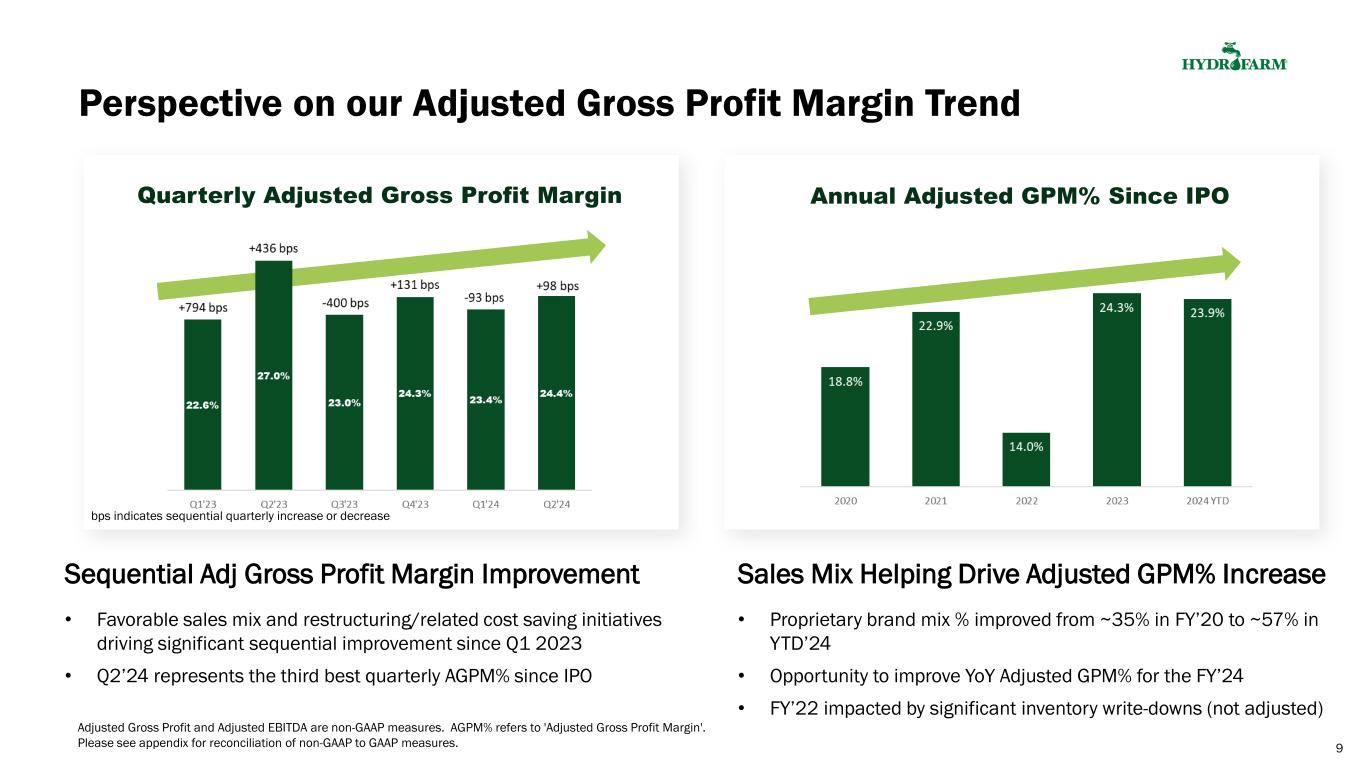 HYDROFARM

Perspective on our Adjusted Gross Profit Margin Trend

Quarterly Adjusted Gross Profit Margin

+794 bps
+436 bps
-400 bps
+131 bps
-93 bps
+98 bps

22.6%
27.0%
23.0%
24.3%
23.4%
24.4%

Q1'23
Q2'23
Q3'23
Q4'23
Q1'24
Q2'24

bps indicates sequential quarterly increase or decrease

Annual Adjusted GPM% Since IPO

18.8%
22.9%
14.0%
24.3%
23.9%

2020
2021
2022
2023
2024 YTD

Sequential Adj Gross Profit Margin Improvement

• Favorable sales mix and restructuring/related cost saving initiatives driving significant sequential improvement since Q1 2023

• Q2'24 represents the third best quarterly AGPM% since IPO

Sales Mix Helping Drive Adjusted GPM% Increase

• Proprietary brand mix % improved from ~35% in FY'20 to ~57% in YTD'24

• Opportunity to improve YoY Adjusted GPM% for the FY'24

• FY'22 impacted by significant inventory write-downs (not adjusted)

Adjusted Gross Profit and Adjusted EBITDA are non-GAAP measures. AGPM% refers to 'Adjusted Gross Profit Margin'. Please see appendix for reconciliation of non-GAAP to GAAP measures.

9